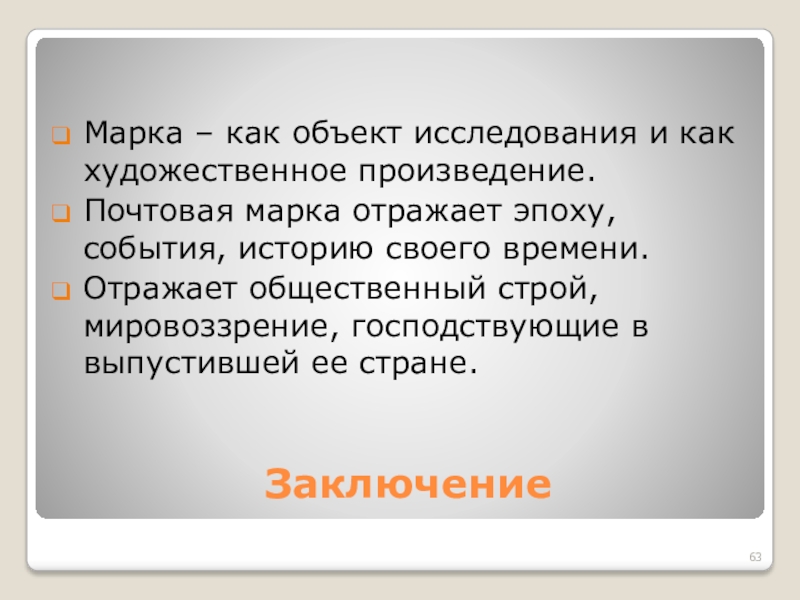 Марка – как объект исследования и как художественное произведение.

Почтовая марка отражает эпоху, события, историю своего времени.

Отражает общественный строй, мировоззрение, господствующие в выпустившей ее стране.

Заключение

63